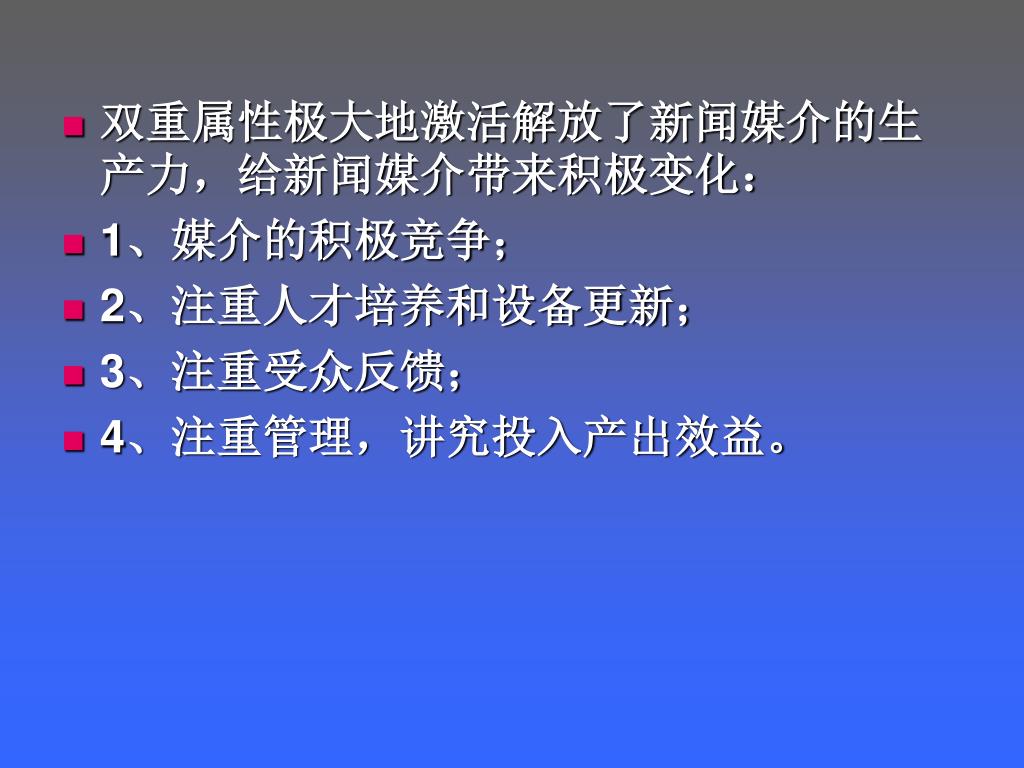 双重属性极大地激活解放了新闻媒介的生产力，给新闻媒介带来积极变化：

1、媒介的积极竞争；

2、注重人才培养和设备更新；

3、注重受众反馈；

4、注重管理，讲究投入产出效益。